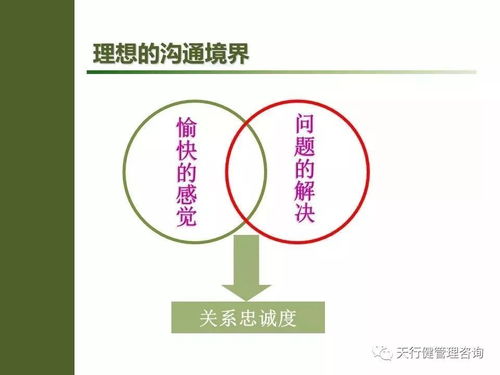 理想的沟通境界

愉快的感觉

问题的解决

关系忠诚度

天行健管理咨询